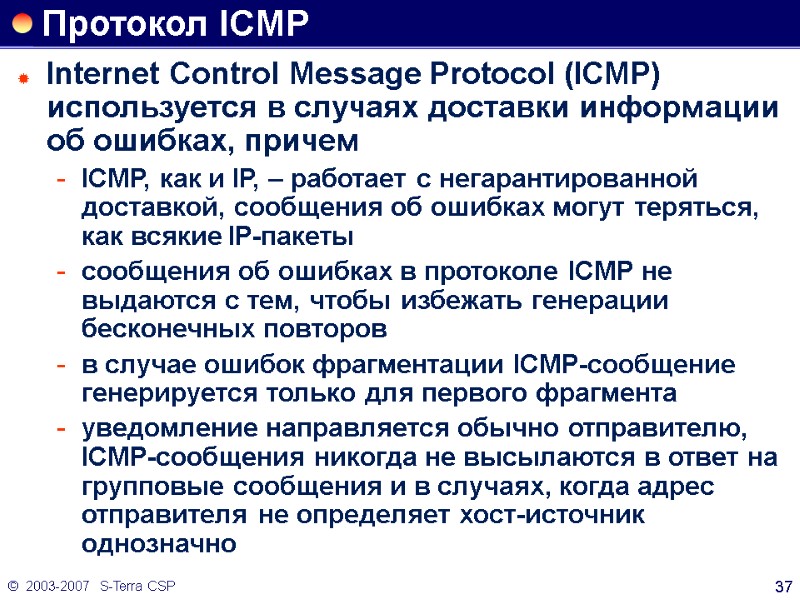 Протокол ICMP

Internet Control Message Protocol (ICMP) используется в случаях доставки информации об ошибках, причем

- ICMP, как и IP, – работает с негарантированной доставкой, сообщения об ошибках могут теряться, как всякие IP-пакеты
- сообщения об ошибках в протоколе ICMP не выдаются с тем, чтобы избежать генерации бесконечных повторов
- в случае ошибок фрагментации ICMP-сообщение генерируется только для первого фрагмента
- уведомление направляется обычно отправителю, ICMP-сообщения никогда не высылаются в ответ на групповые сообщения и в случаях, когда адрес отправителя не определяет хост-источник однозначно

© 2003-2007 S-Terra CSP

37